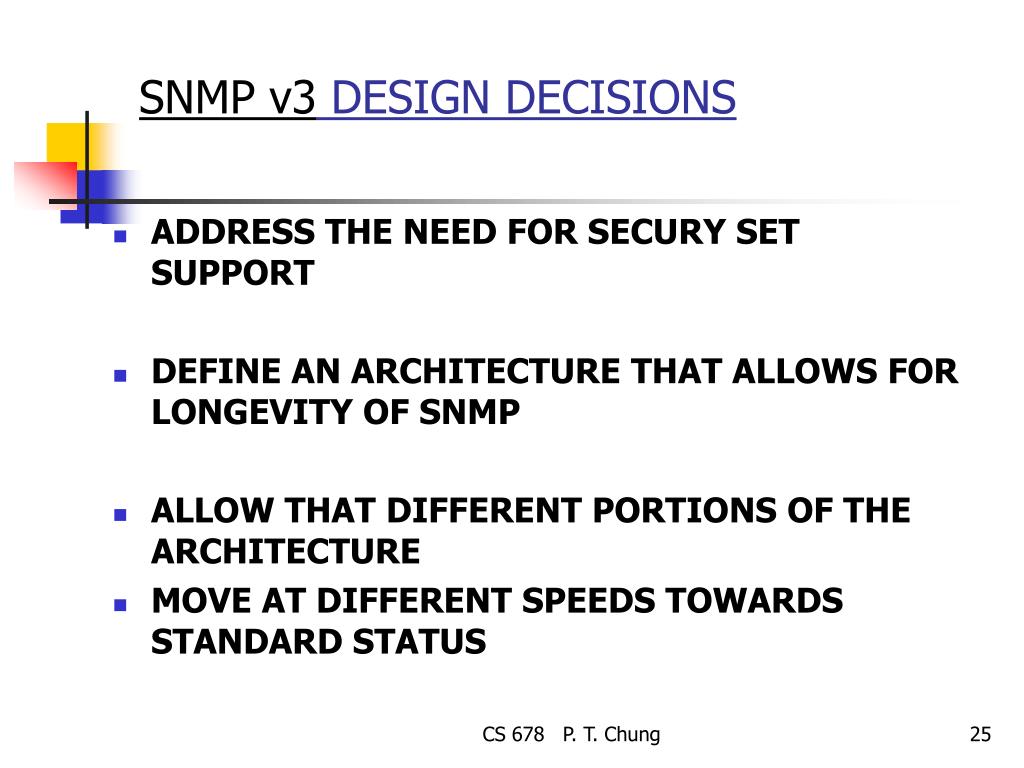 SNMP v3 DESIGN DECISIONS

ADDRESS THE NEED FOR SECURY SET SUPPORT

DEFINE AN ARCHITECTURE THAT ALLOWS FOR LONGEVITY OF SNMP

ALLOW THAT DIFFERENT PORTIONS OF THE ARCHITECTURE

MOVE AT DIFFERENT SPEEDS TOWARDS STANDARD STATUS

CS 678 P. T. Chung

25